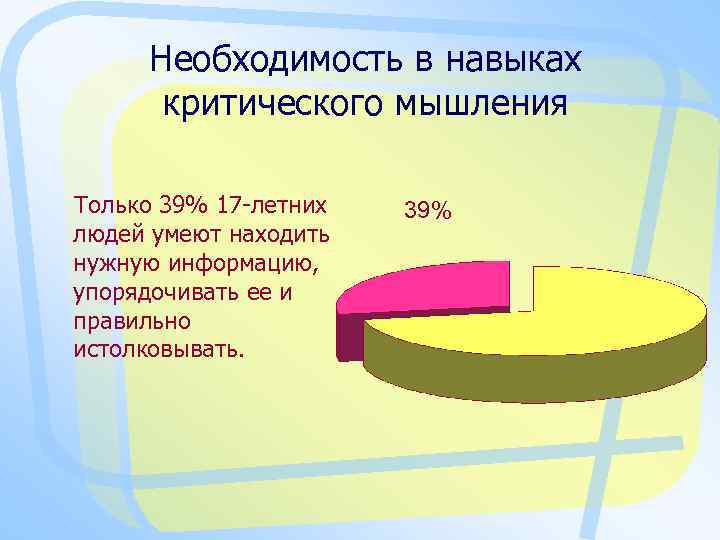 Необходимость в навыках критического мышления

Только 39% 17-летних людей умеют находить нужную информацию, упорядочивать ее и правильно истолковывать.

39%